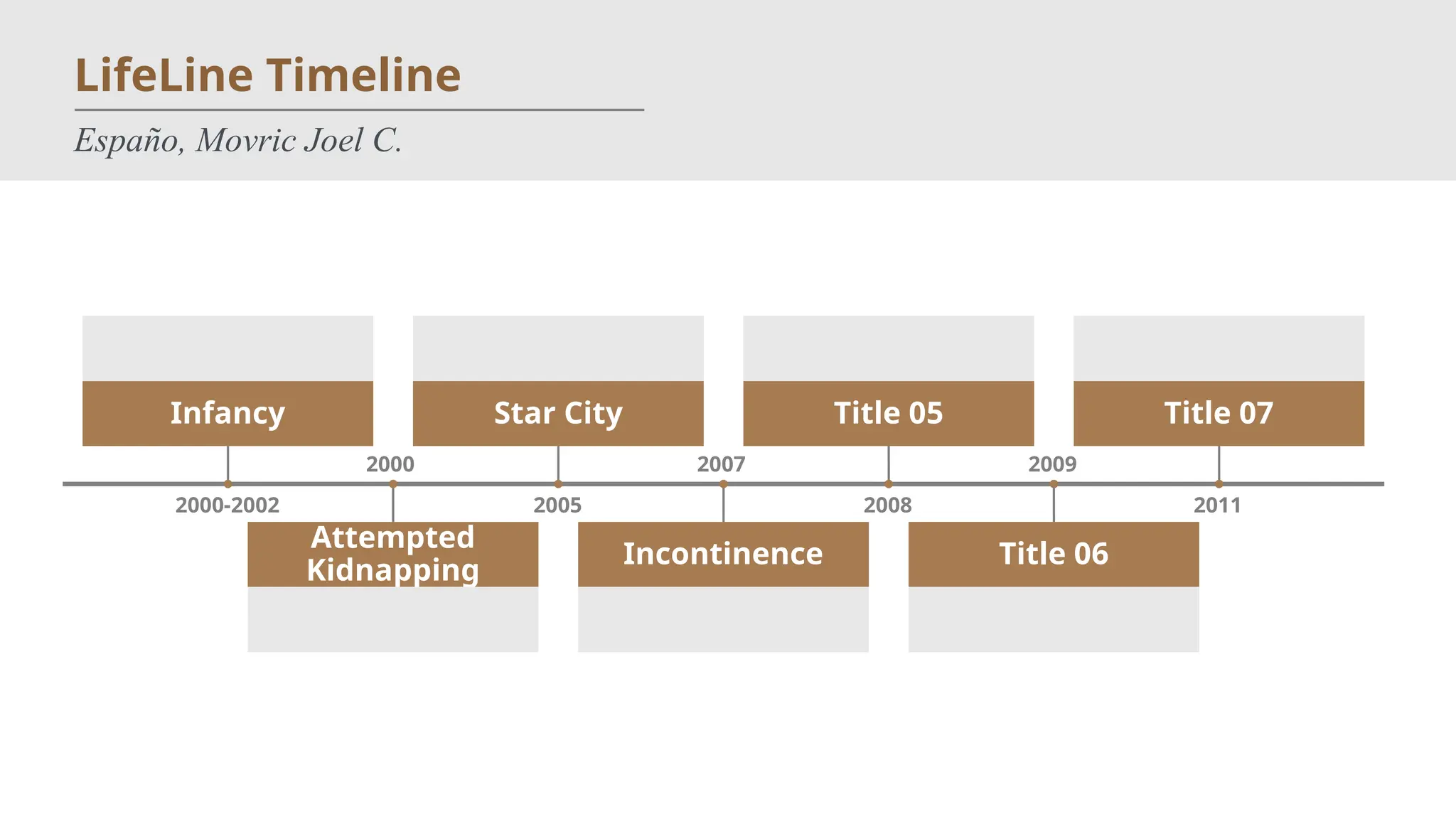 LifeLine Timeline

Españo, Movric Joel C.

Infancy

2000-2002

2000

Attempted Kidnapping

Star City

2005

2007

Incontinence

Title 05

2008

2009

Title 06

Title 07

2011